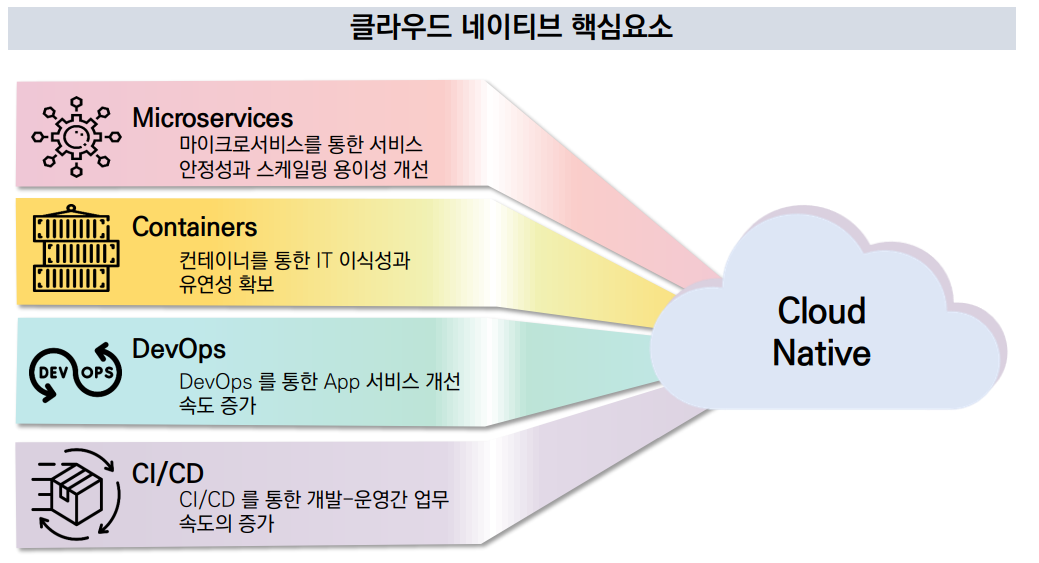 클라우드 네이티브 핵심요소

Microservices
마이크로서비스를 통한 서비스 안정성과 스케일링 용이성 개선

Containers
컨테이너를 통한 IT 이식성과 유연성 확보

DEV OPS
DevOps
DevOps 를 통한 App 서비스 개선 속도 증가

CI/CD
CI/CD 를 통한 개발-운영간 업무 속도의 증가

Cloud Native